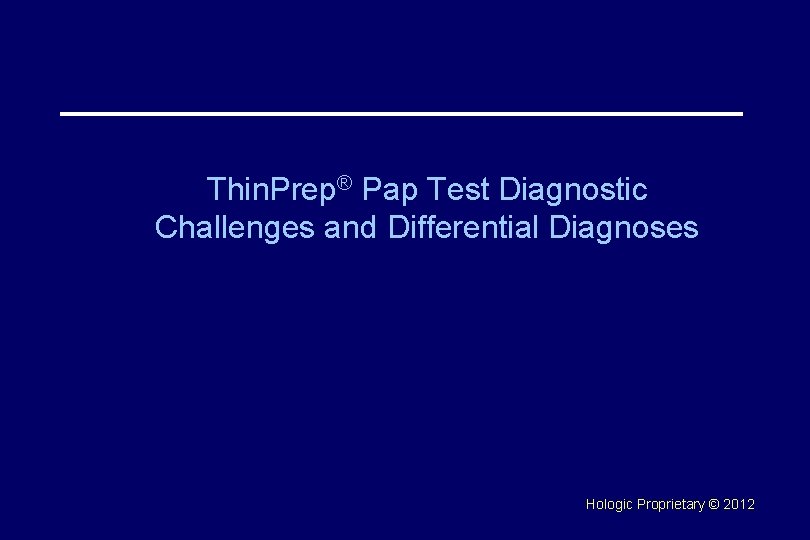 ThinPrep® Pap Test Diagnostic Challenges and Differential Diagnoses

Hologic Proprietary © 2012